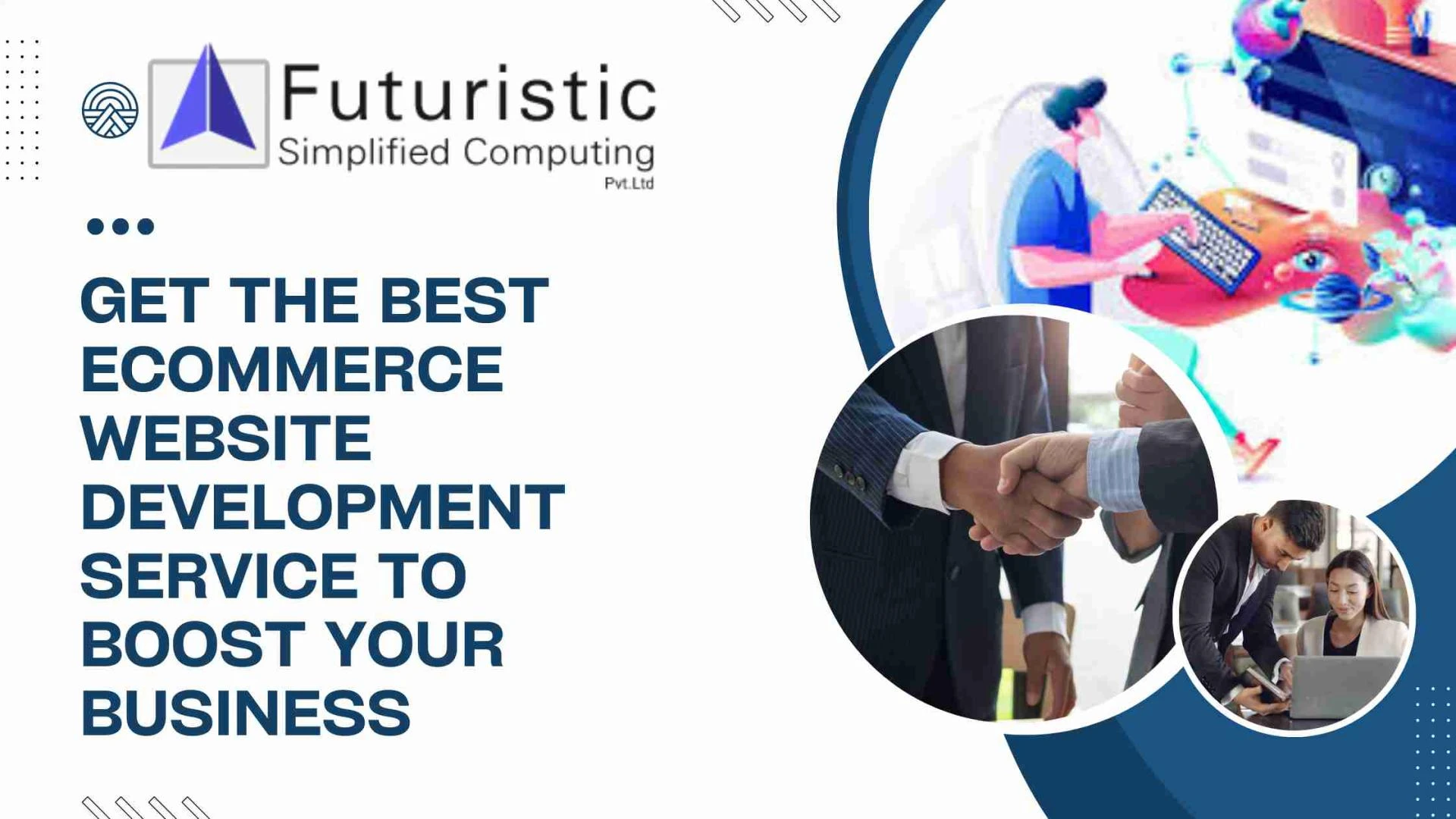 Futuristic
Simplified Computing
Pvt.Ltd

GET THE BEST ECOMMERCE WEBSITE DEVELOPMENT SERVICE TO BOOST YOUR BUSINESS